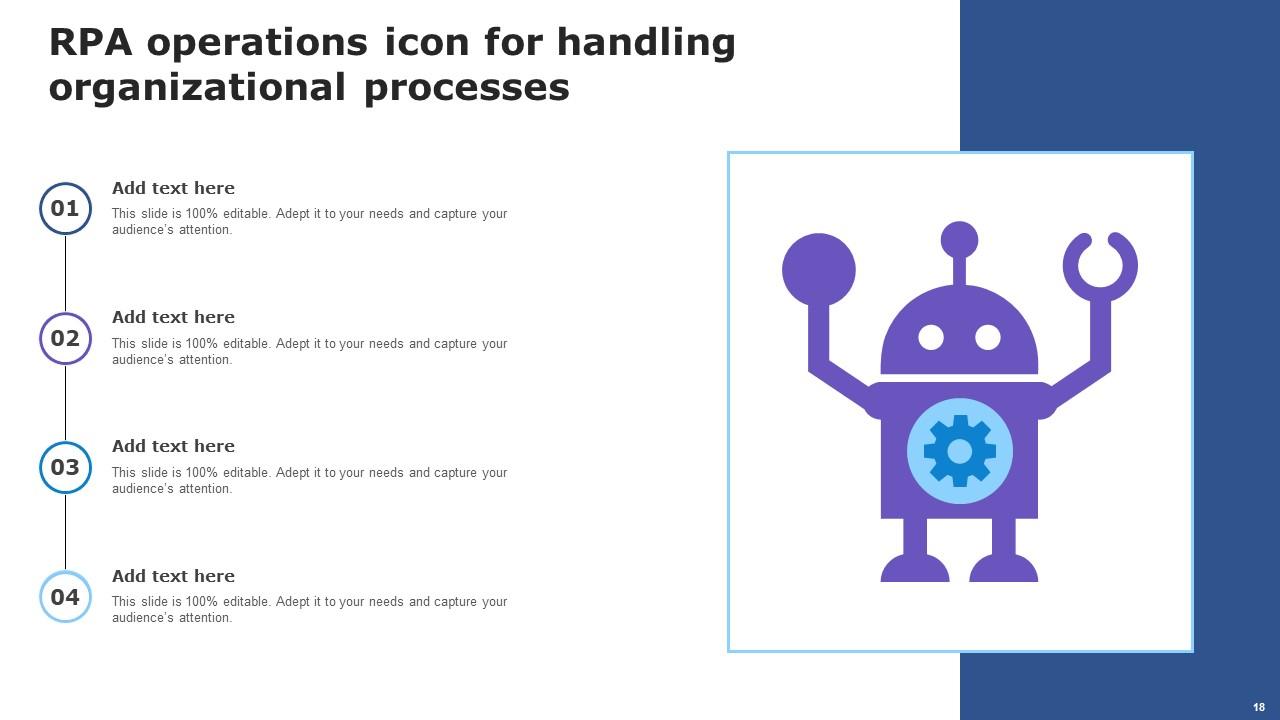 RPA operations icon for handling organizational processes

01

Add text here

This slide is 100% editable. Adept it to your needs and capture your audience's attention.

02

Add text here

This slide is 100% editable. Adept it to your needs and capture your audience's attention.

03

Add text here

This slide is 100% editable. Adept it to your needs and capture your audience's attention.

04

Add text here

This slide is 100% editable. Adept it to your needs and capture your audience's attention.

18